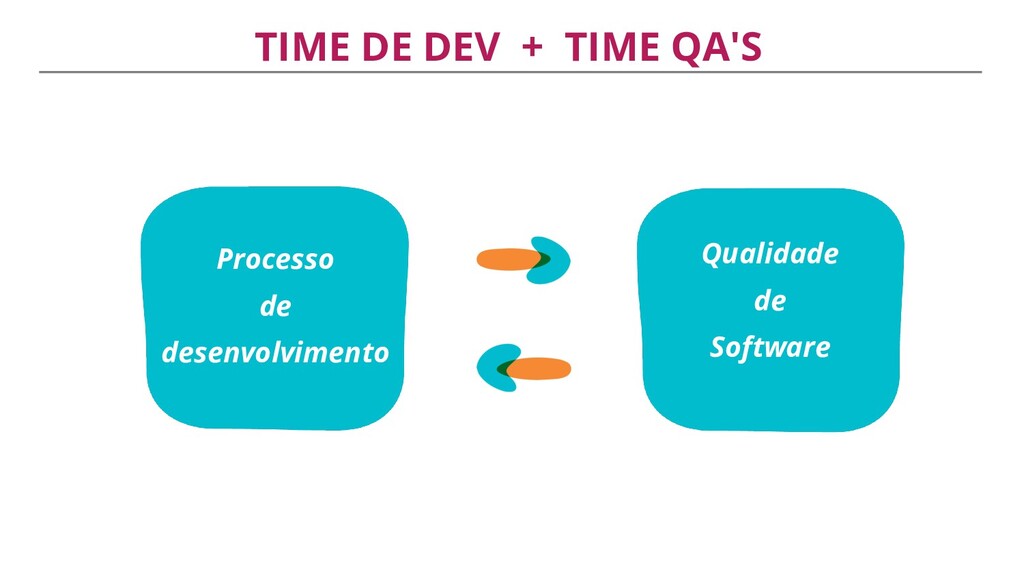 TIME DE DEV + TIME QA'S

Processo
de
desenvolvimento

Qualidade
de
Software